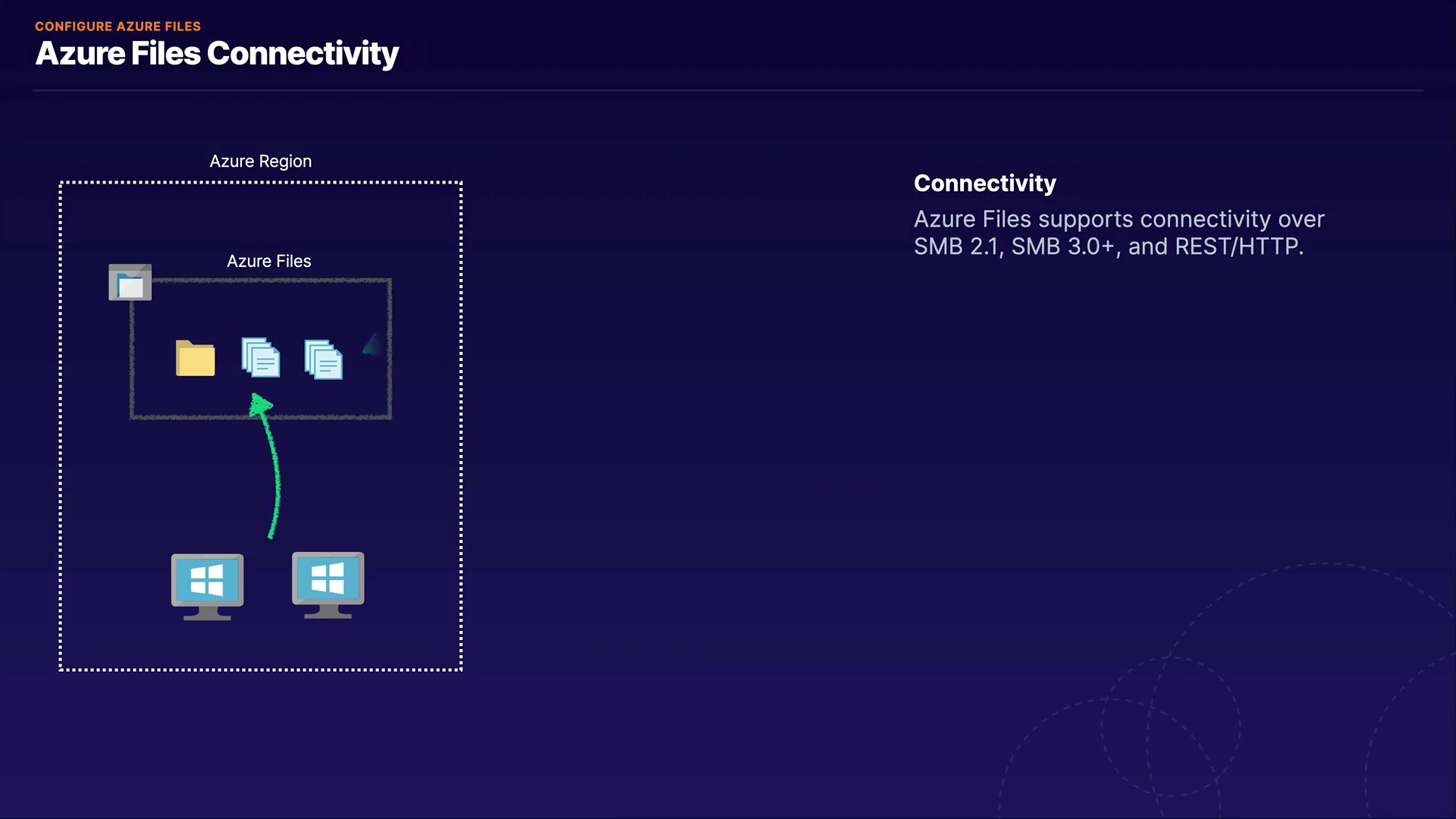 CONFIGURE AZURE FILES
Azure Files Connectivity

Azure Region

Azure Files

Connectivity

Azure Files supports connectivity over SMB 2.1, SMB 3.0+, and REST/HTTP.